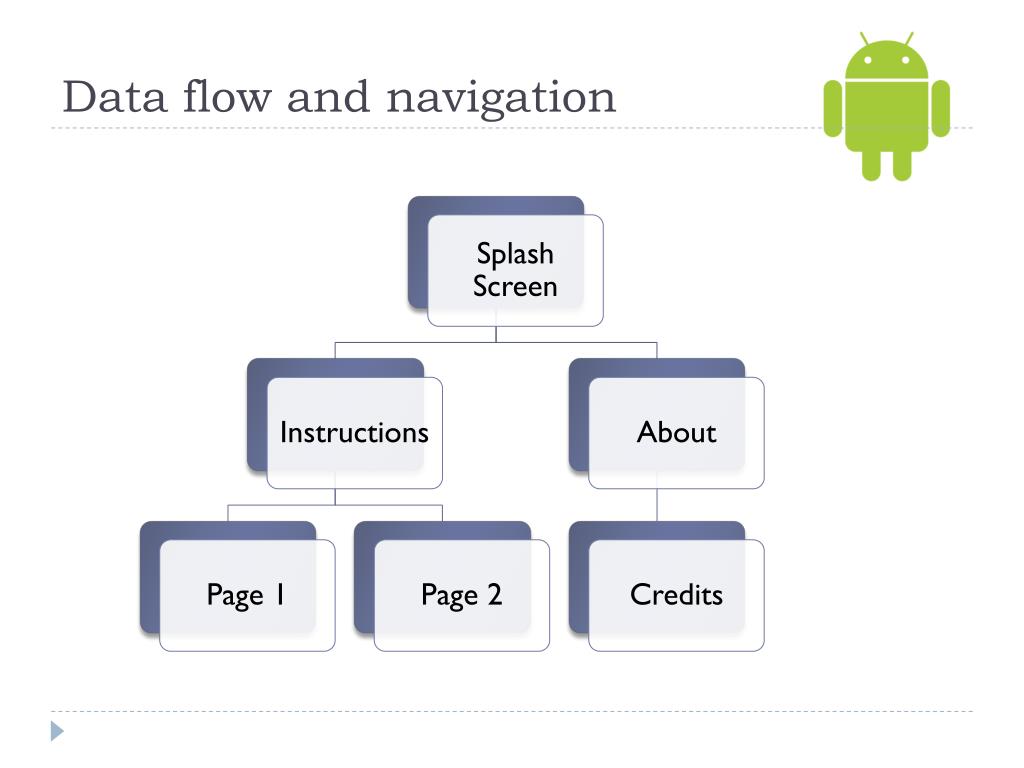 Data flow and navigation

Splash Screen

Instructions

About

Page 1

Page 2

Credits